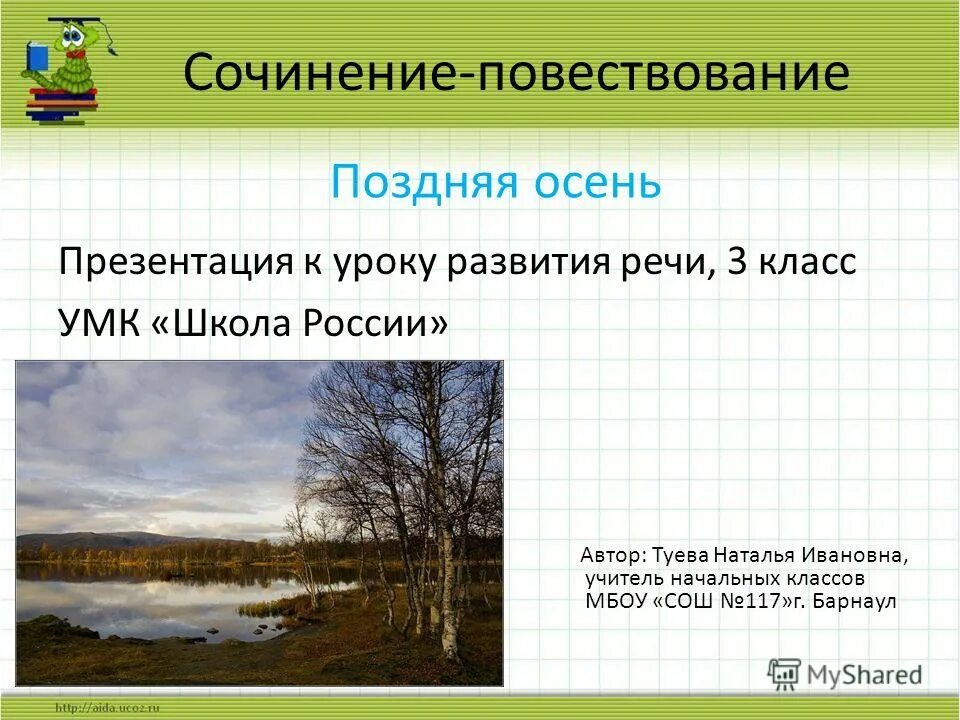 Сочинение-повествование

Поздняя осень

Презентация к уроку развития речи, 3 класс

УМК «Школа России»

Автор: Туева Наталья Ивановна, учитель начальных классов МБОУ «СОШ №117»г. Барнаул

MyShared

http://aida.ucoz.ru